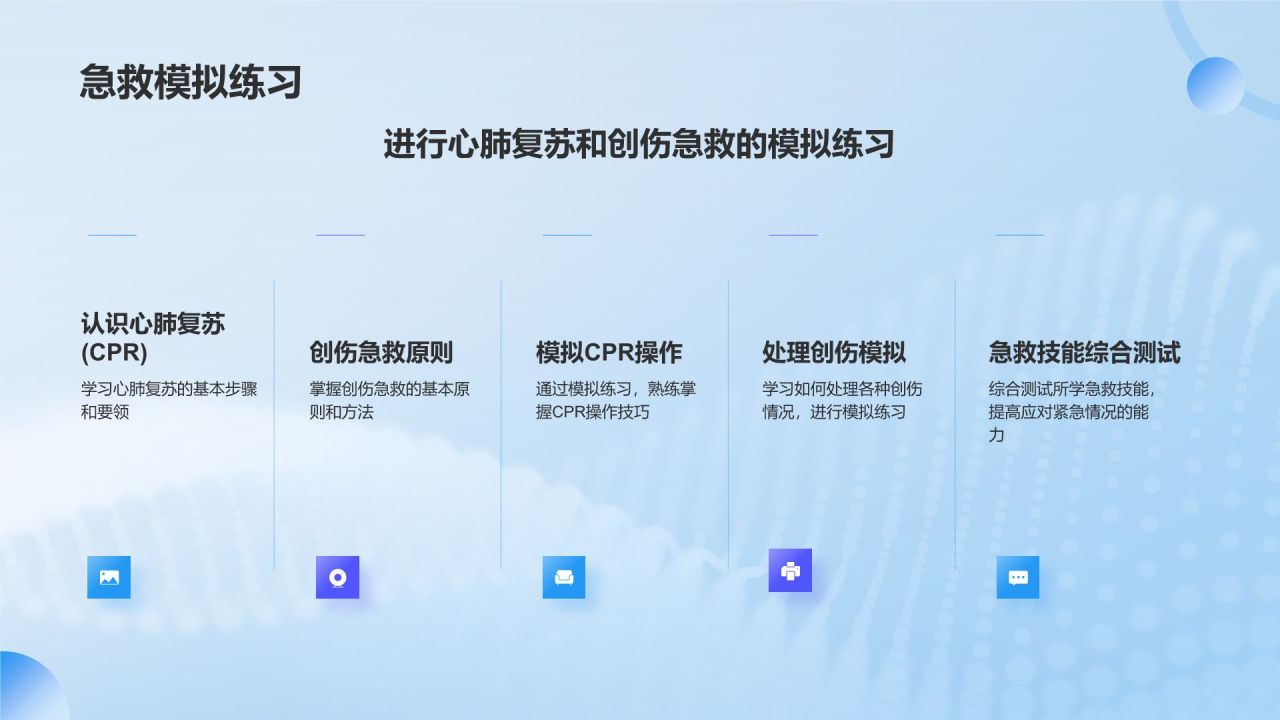 急救模拟练习

进行心肺复苏和创伤急救的模拟练习

认识心肺复苏(CPR)

学习心肺复苏的基本步骤和要领

创伤急救原则

掌握创伤急救的基本原则和方法

模拟CPR操作

通过模拟练习，熟练掌握CPR操作技巧

处理创伤模拟

学习如何处理各种创伤情况，进行模拟练习

急救技能综合测试

综合测试所学急救技能，提高应对紧急情况的能力